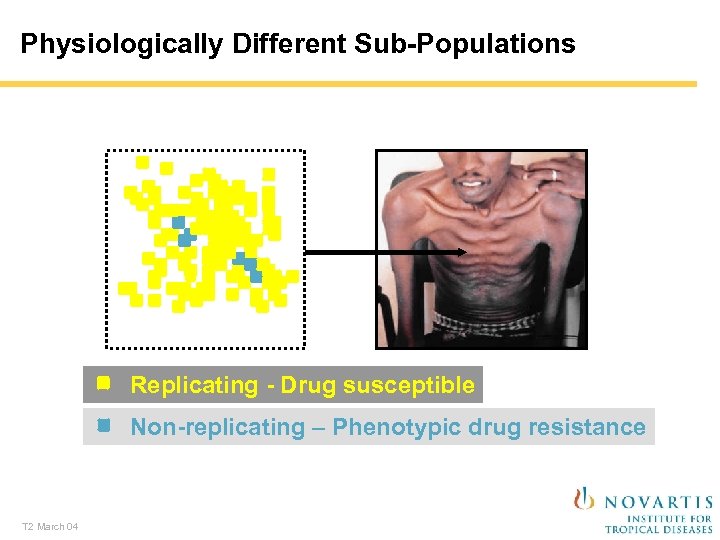 Physiologically Different Sub-Populations

Replicating - Drug susceptible

Non-replicating – Phenotypic drug resistance

T2 March 04

NOVARTIS
INSTITUTE FOR
TROPICAL DISEASES